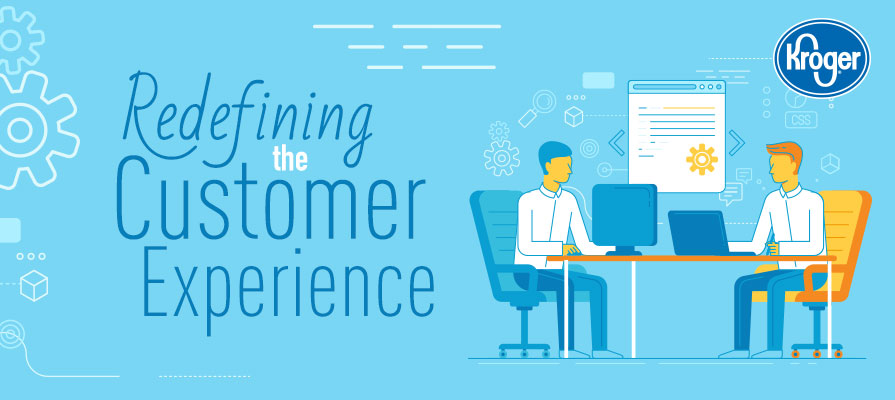 Redefining the Customer Experience

Kroger

CSS